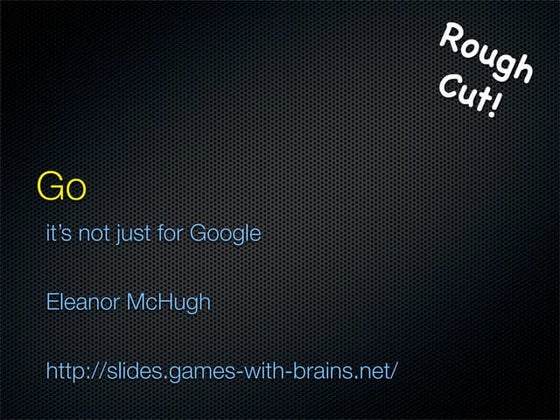 Rough Cut!

Go

it's not just for Google

Eleanor McHugh

http://slides.games-with-brains.net/